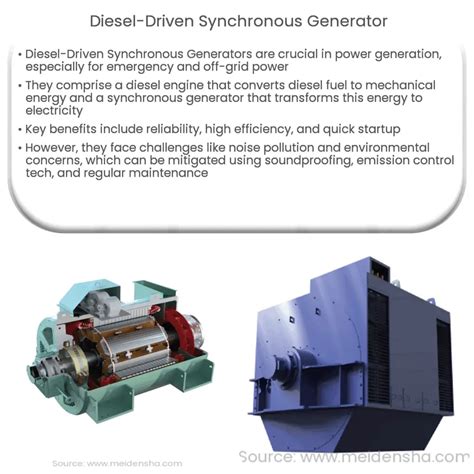 Diesel-Driven Synchronous Generator

• Diesel-Driven Synchronous Generators are crucial in power generation, especially for emergency and off-grid power

• They comprise a diesel engine that converts diesel fuel to mechanical energy and a synchronous generator that transforms this energy to electricity

• Key benefits include reliability, high efficiency, and quick startup

• However, they face challenges like noise pollution and environmental concerns, which can be mitigated using soundproofing, emission control tech, and regular maintenance

Source: www.meidensha.com

Source: www.meidensha.com